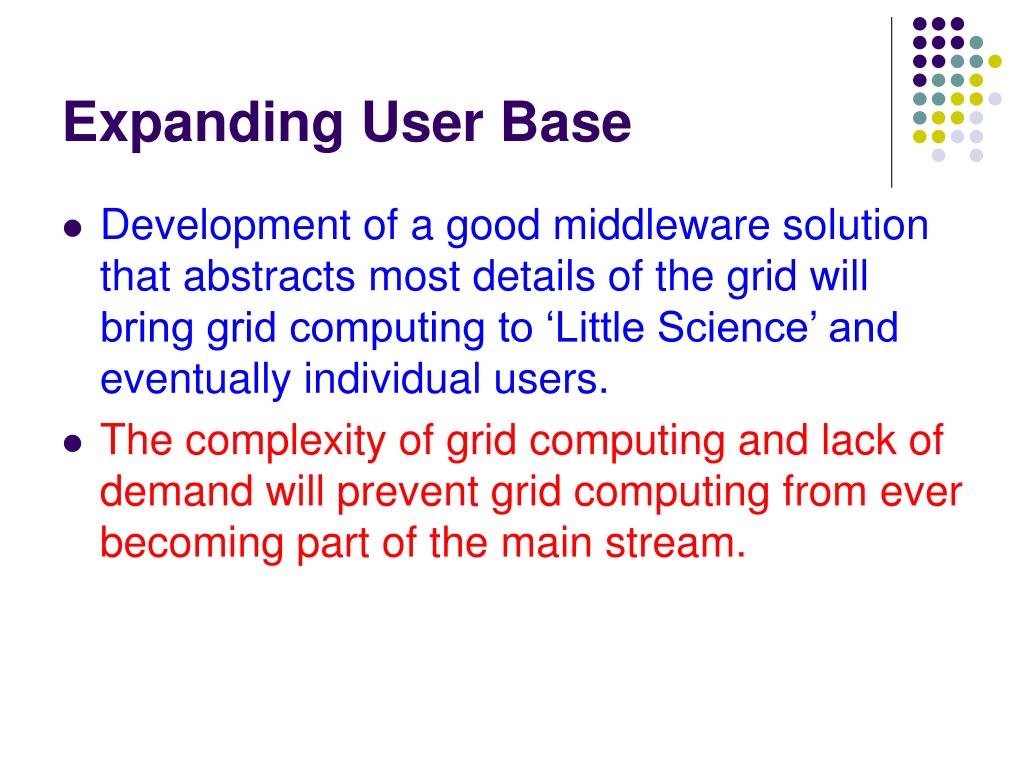 Expanding User Base

- Development of a good middleware solution that abstracts most details of the grid will bring grid computing to ‘Little Science’ and eventually individual users.
- The complexity of grid computing and lack of demand will prevent grid computing from ever becoming part of the main stream.